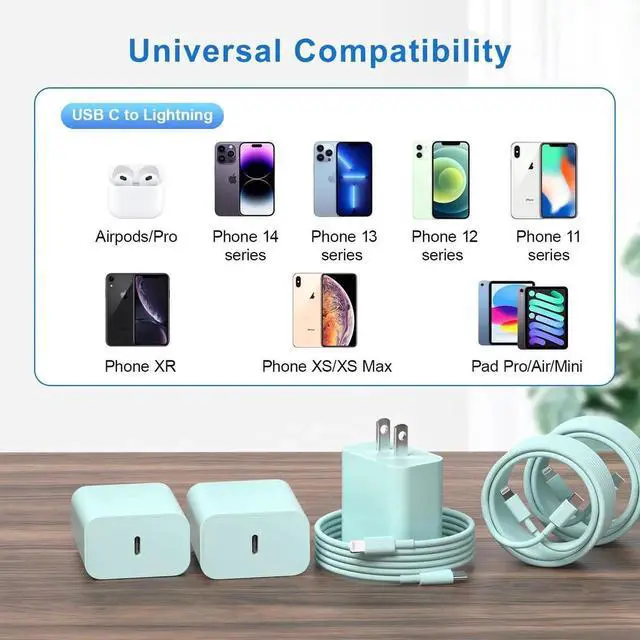 Universal Compatibility

USB C to Lightning

Airpods/Pro

Phone 14 series

Phone 13 series

Phone 12 series

Phone 11 series

Phone XR

Phone XS/XS Max

Pad Pro/Air/Mini